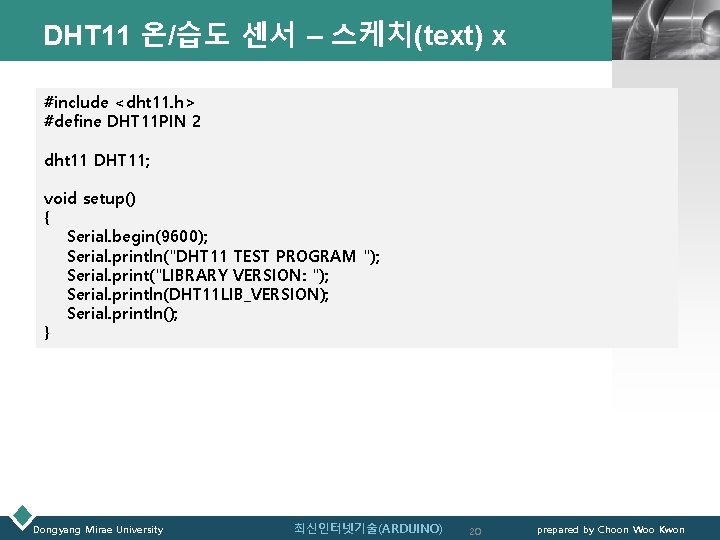 DHT11 온/습도 센서 – 스케치(text) x

#include <dht11.h>
#define DHT11PIN 2

dht11 DHT11;

void setup()
{
Serial.begin(9600);
Serial.println("DHT11 TEST PROGRAM ");
Serial.print("LIBRARY VERSION: ");
Serial.println(DHT11LIB_VERSION);
Serial.println();
}

Dongyang Mirae University 최신인터넷기술(ARDUINO) 20 prepared by Choon Woo Kwon